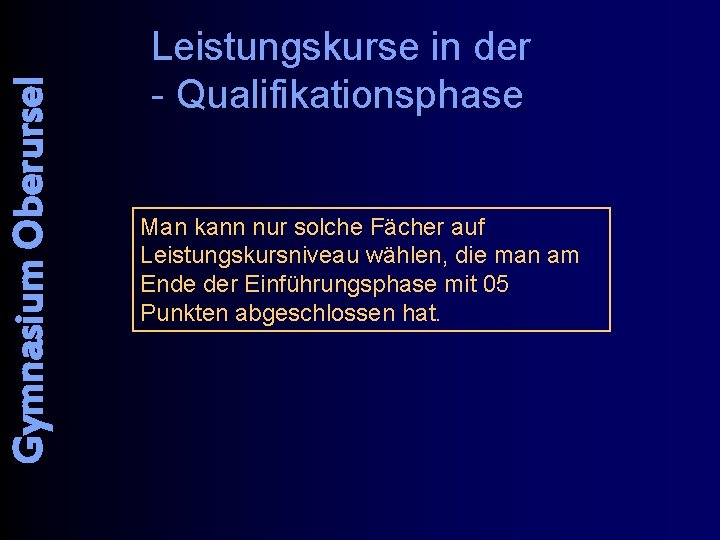 Gymnasium Oberursel

Leistungskurse in der
- Qualifikationsphase

Man kann nur solche Fächer auf Leistungskursniveau wählen, die man am Ende der Einführungsphase mit 05 Punkten abgeschlossen hat.